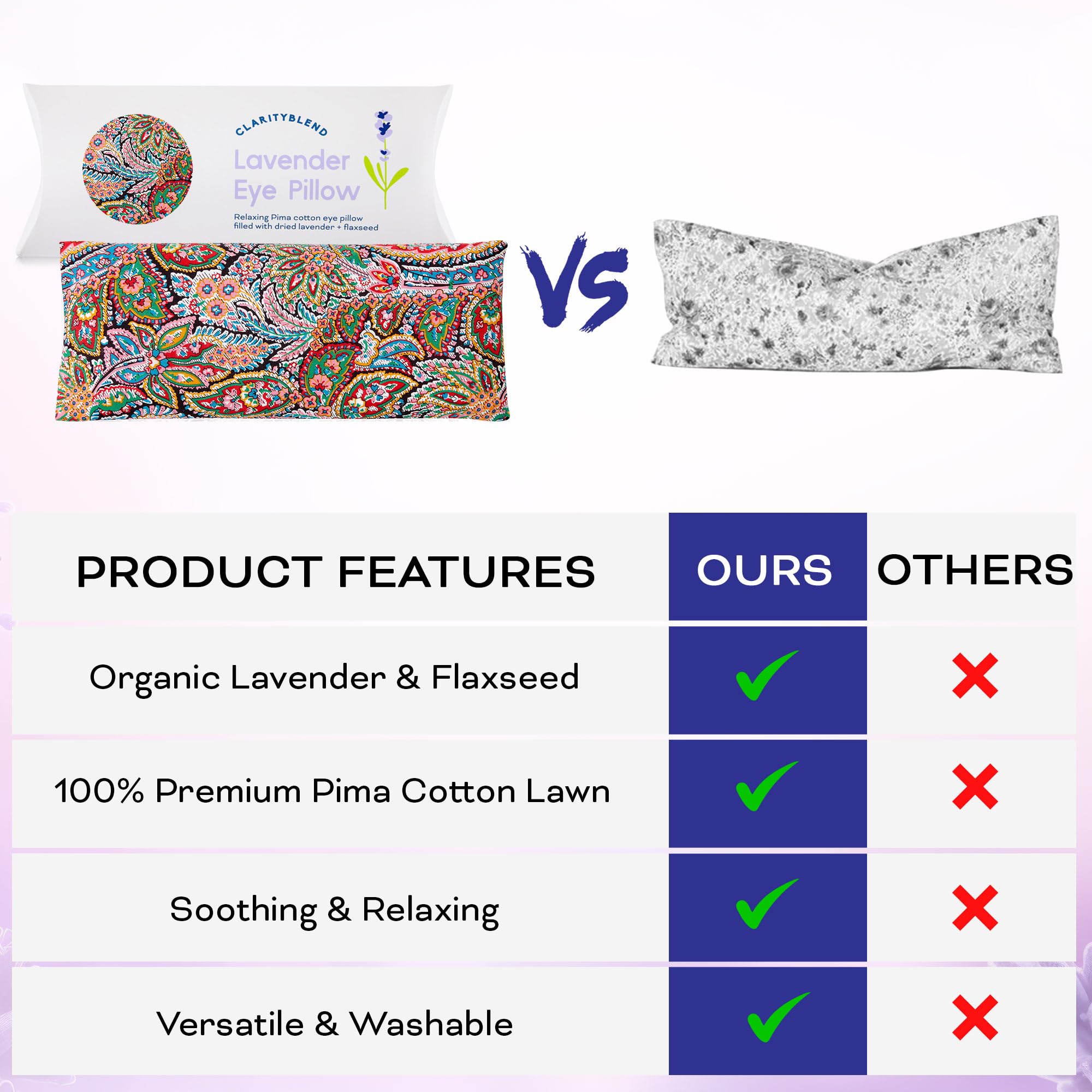 CLARITYBLEND
Lavender Eye Pillow
Relaxing Pima cotton eye pillow filled with dried lavender + flaxseed

VS

| PRODUCT FEATURES | OURS | OTHERS |
|---|---|---|
| Organic Lavender & Flaxseed | ✓ | ✗ |
| 100% Premium Pima Cotton Lawn | ✓ | ✗ |
| Soothing & Relaxing | ✓ | ✗ |
| Versatile & Washable | ✓ | ✗ |